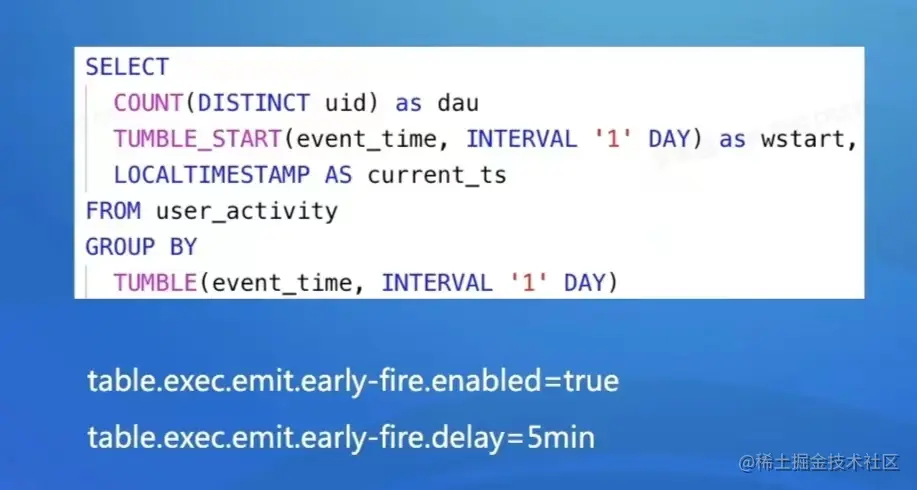 SELECT
COUNT(DISTINCT uid) as dau
TUMBLE_START(event_time, INTERVAL '1' DAY) as wstart,
LOCALTIMESTAMP AS current_ts
FROM user_activity
GROUP BY
TUMBLE(event_time, INTERVAL '1' DAY)

table.exec.emit.early-fire.enabled=true

table.exec.emit.early-fire.delay=5min

@稀土掘金技术社区